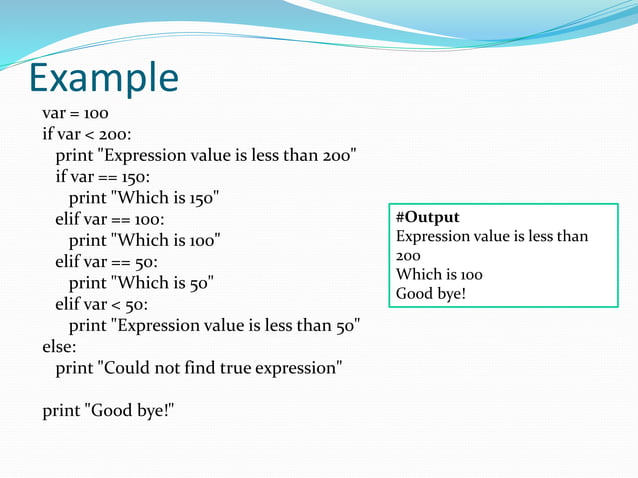 Example

var = 100
if var < 200:
  print "Expression value is less than 200"
  if var == 150:
    print "Which is 150"
  elif var == 100:
    print "Which is 100"
  elif var == 50:
    print "Which is 50"
  elif var < 50:
    print "Expression value is less than 50"
else:
  print "Could not find true expression"

print "Good bye!"

#Output
Expression value is less than 200
Which is 100
Good bye!